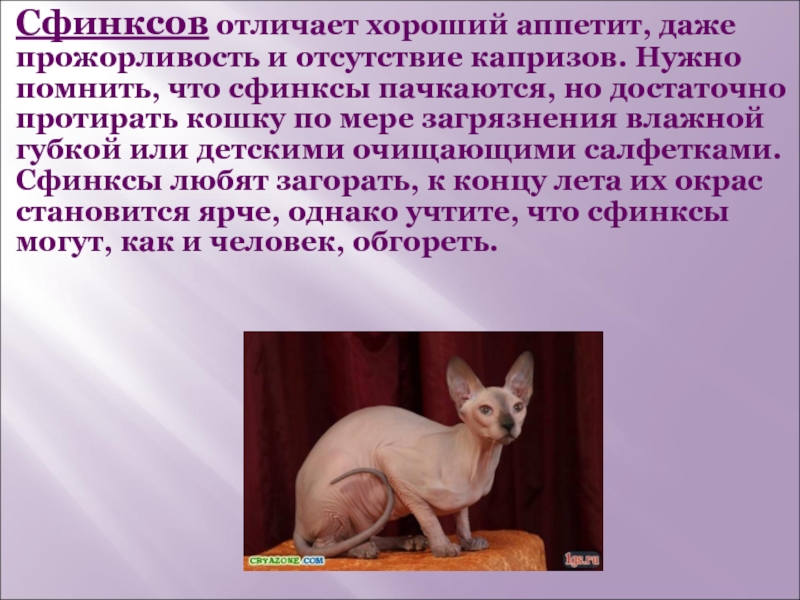 Сфинксов отличает хороший аппетит, даже прожорливость и отсутствие капризов. Нужно помнить, что сфинксы пачкаются, но достаточно протирать кошку по мере загрязнения влажной губкой или детскими очищающими салфетками. Сфинксы любят загорать, к концу лета их окрас становится ярче, однако учтите, что сфинксы могут, как и человек, обгореть.

CRYAZONE.COM

1gs.ru